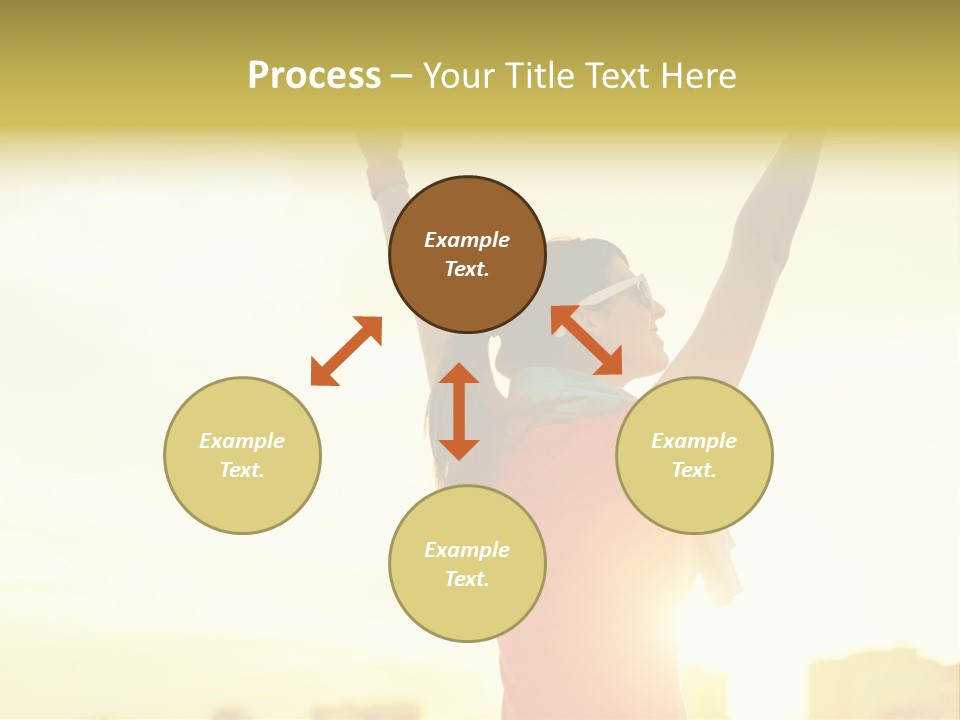 Process – Your Title Text Here

Example Text.

Example Text.

Example Text.

Example Text.